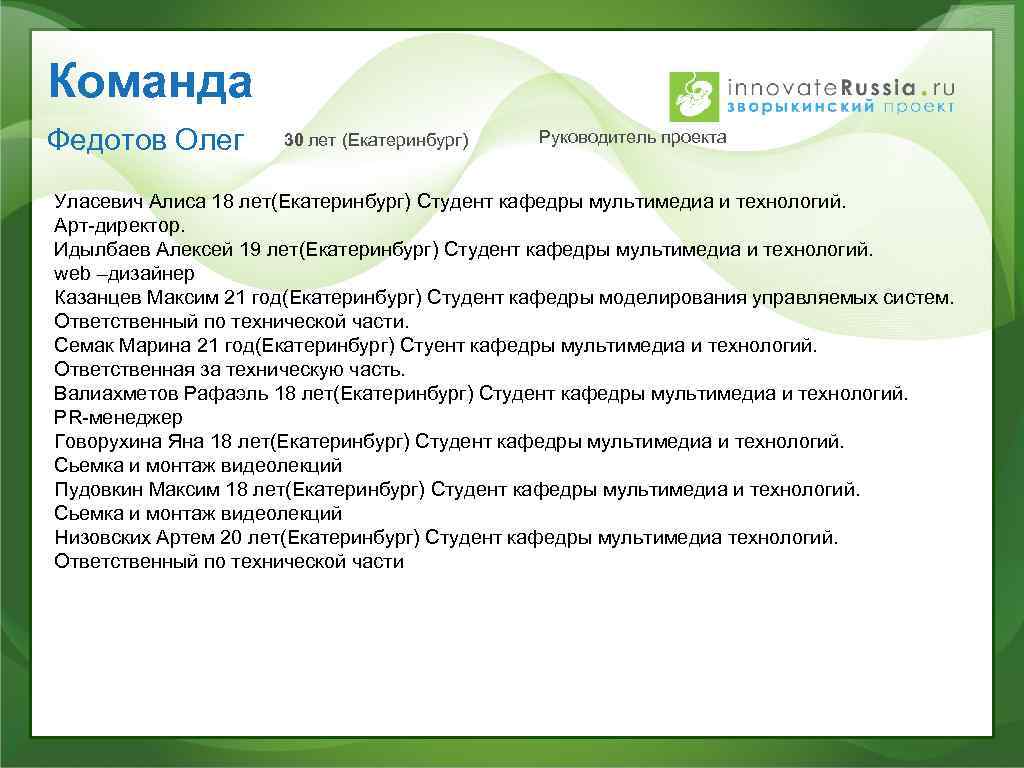 Команда

innovateRussia.ru
зворыкинский проект

Федотов Олег 30 лет (Екатеринбург) Руководитель проекта

Уласевич Алиса 18 лет(Екатеринбург) Студент кафедры мультимедиа и технологий. Арт-директор.
Идылбаев Алексей 19 лет(Екатеринбург) Студент кафедры мультимедиа и технологий. web –дизайнер
Казанцев Максим 21 год(Екатеринбург) Студент кафедры моделирования управляемых систем. Ответственный по технической части.
Семак Марина 21 год(Екатеринбург) Стуент кафедры мультимедиа и технологий. Ответственная за техническую часть.
Валиахметов Рафаэль 18 лет(Екатеринбург) Студент кафедры мультимедиа и технологий. PR-менеджер
Говорухина Яна 18 лет(Екатеринбург) Студент кафедры мультимедиа и технологий. Сьемка и монтаж видеолекций
Пудовкин Максим 18 лет(Екатеринбург) Студент кафедры мультимедиа и технологий. Сьемка и монтаж видеолекций
Низовских Артем 20 лет(Екатеринбург) Студент кафедры мультимедиа технологий. Ответственный по технической части